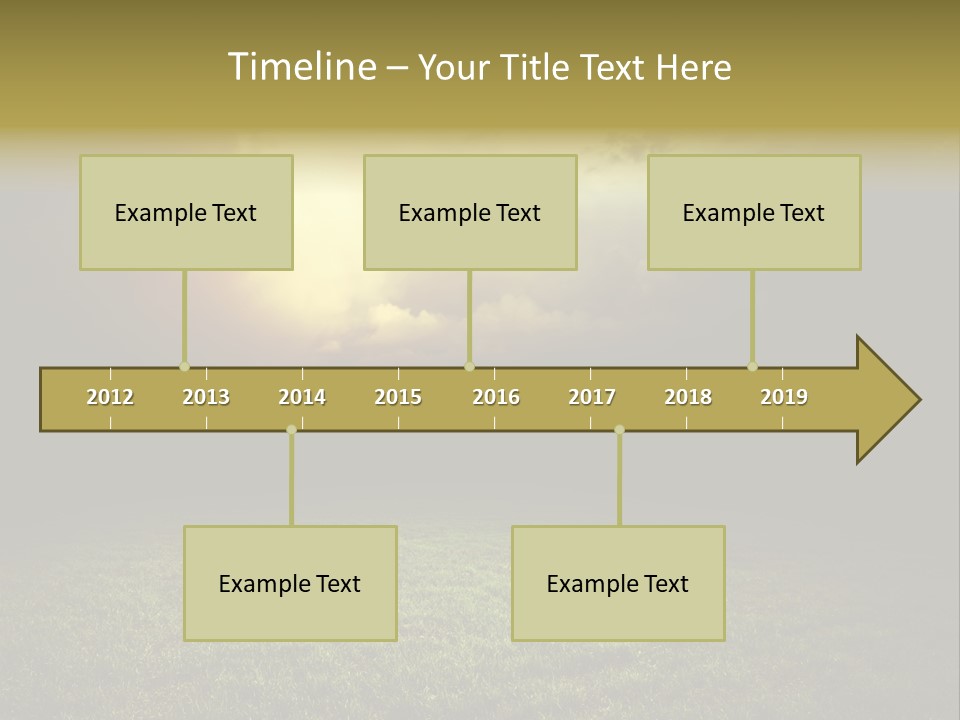 Timeline – Your Title Text Here

Example Text

Example Text

Example Text

2012 2013 2014 2015 2016 2017 2018 2019

Example Text

Example Text